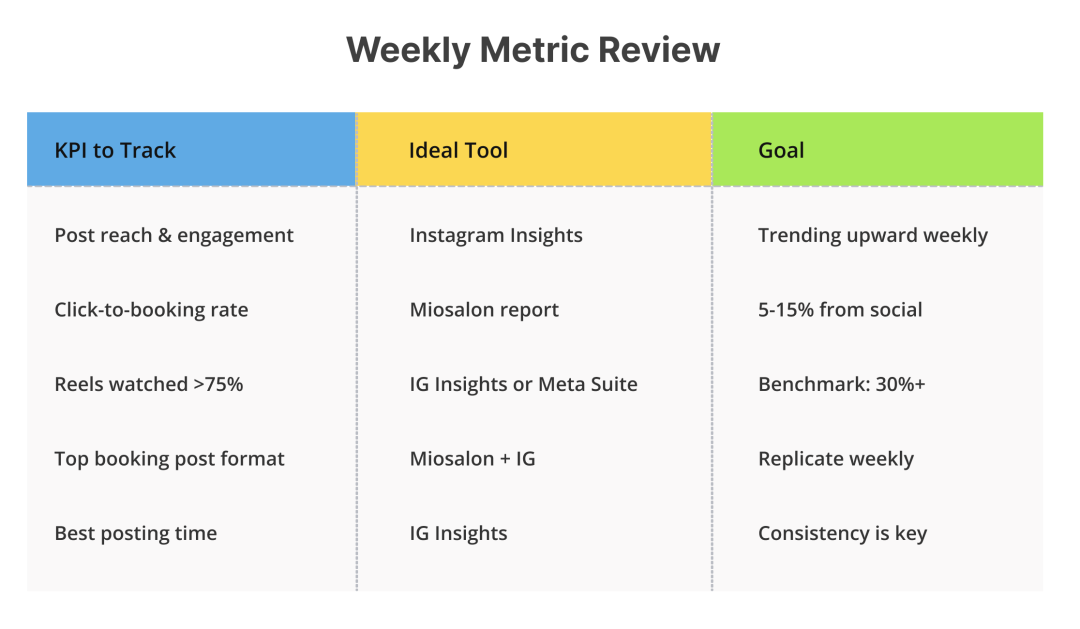 Weekly Metric Review

| KPI to Track | Ideal Tool | Goal |
|---|---|---|
| Post reach & engagement | Instagram Insights | Trending upward weekly |
| Click-to-booking rate | Miosalon report | 5-15% from social |
| Reels watched >75% | IG Insights or Meta Suite | Benchmark: 30%+ |
| Top booking post format | Miosalon + IG | Replicate weekly |
| Best posting time | IG Insights | Consistency is key |